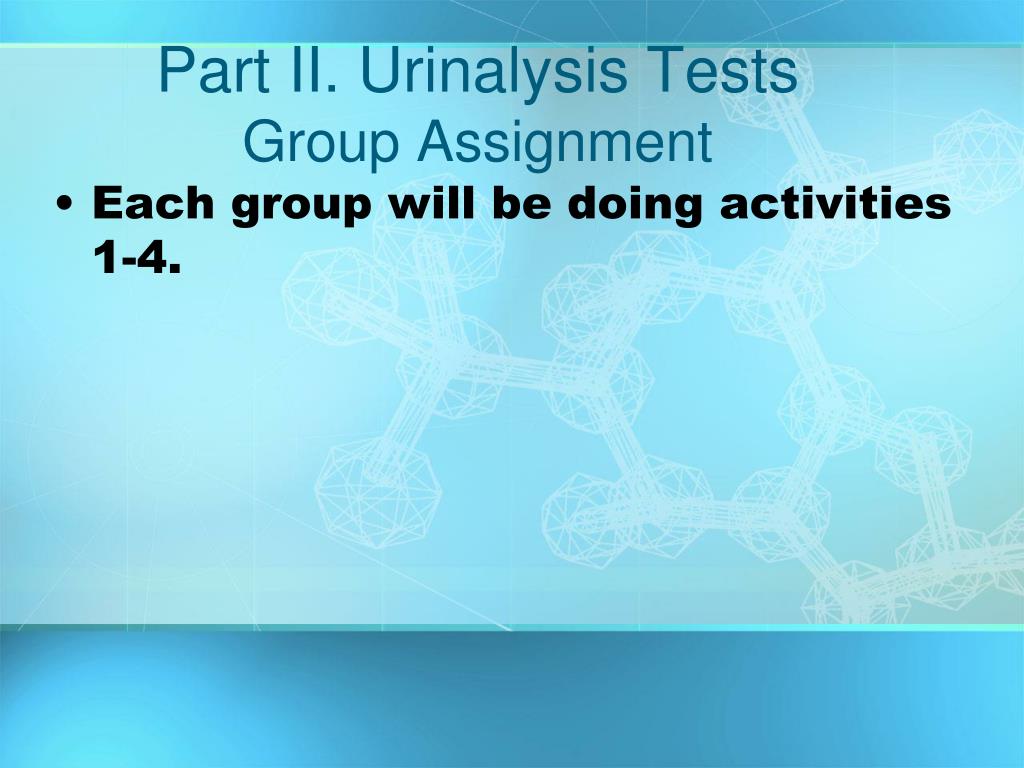 Part II. Urinalysis Tests
Group Assignment

• Each group will be doing activities 1-4.